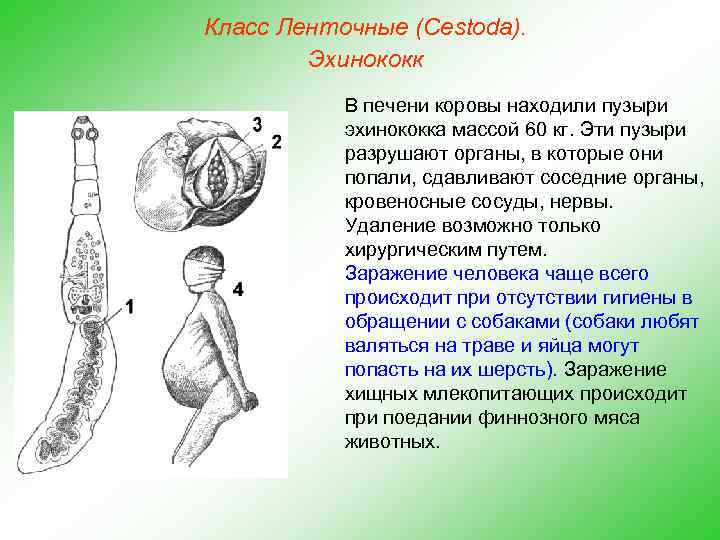 Класс Ленточные (Cestoda).
Эхинококк

3
2
1
4

В печени коровы находили пузыри эхинококка массой 60 кг. Эти пузыри разрушают органы, в которые они попали, сдавливают соседние органы, кровеносные сосуды, нервы. Удаление возможно только хирургическим путем.
Заражение человека чаще всего происходит при отсутствии гигиены в обращении с собаками (собаки любят валяться на траве и яйца могут попасть на их шерсть). Заражение хищных млекопитающих происходит при поедании финнозного мяса животных.